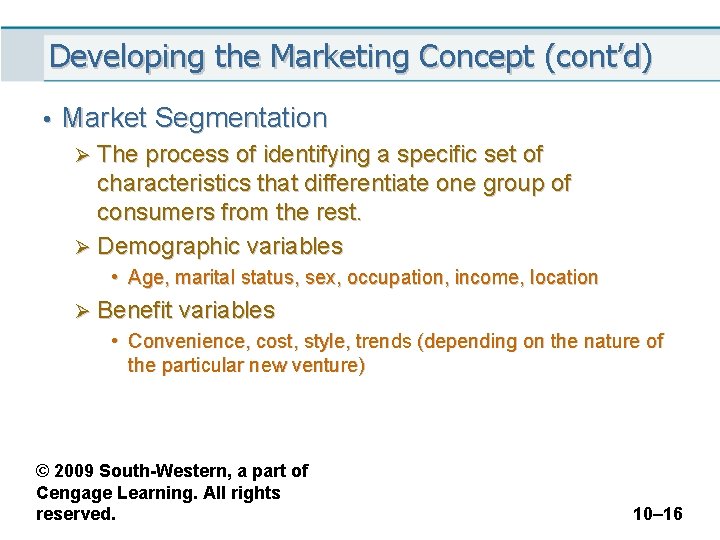 Developing the Marketing Concept (cont'd)

• Market Segmentation

➢ The process of identifying a specific set of characteristics that differentiate one group of consumers from the rest.

➢ Demographic variables

• Age, marital status, sex, occupation, income, location

➢ Benefit variables

• Convenience, cost, style, trends (depending on the nature of the particular new venture)

© 2009 South-Western, a part of Cengage Learning. All rights reserved.

10–16